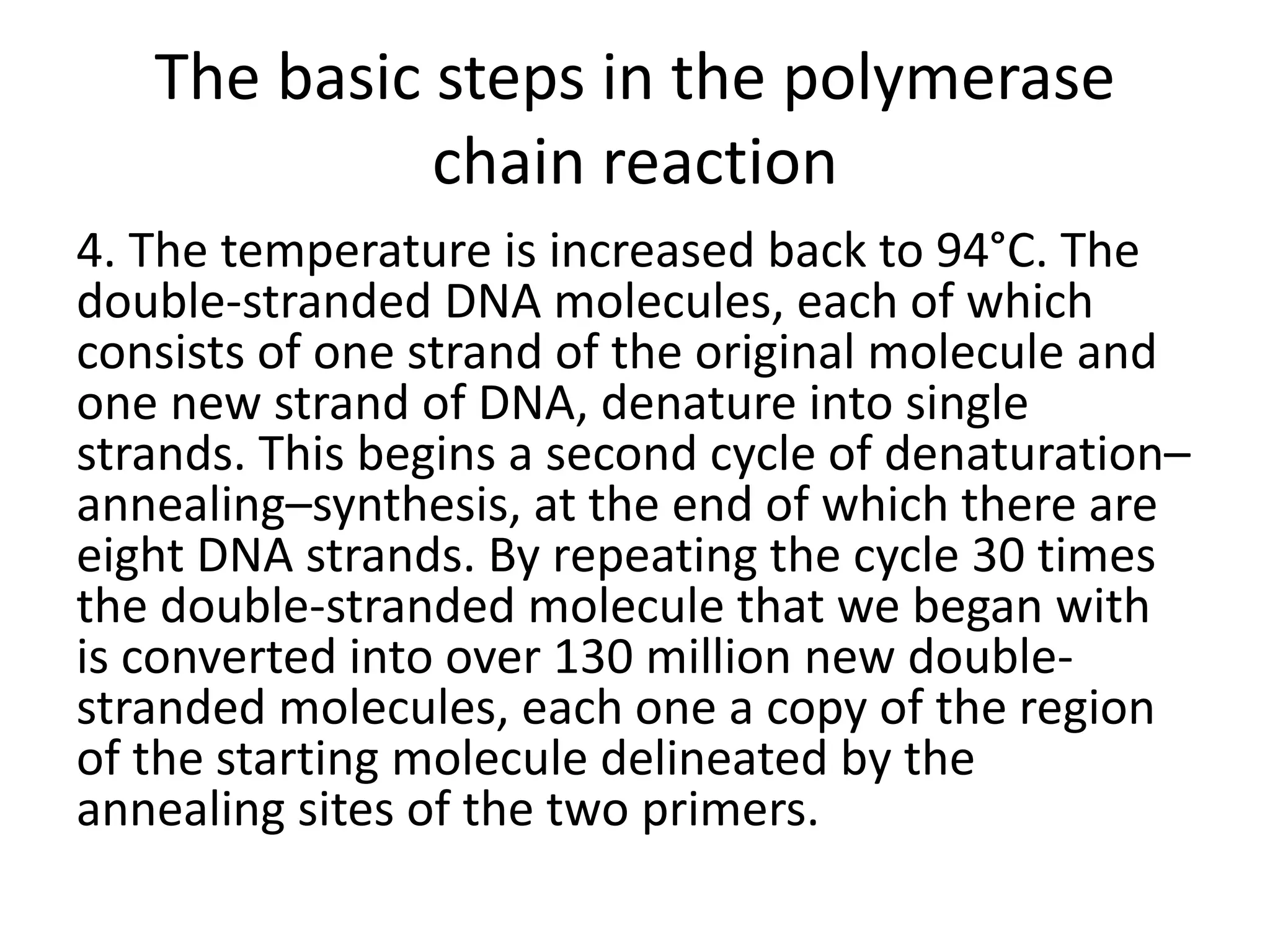 The basic steps in the polymerase chain reaction

4. The temperature is increased back to 94°C. The double-stranded DNA molecules, each of which consists of one strand of the original molecule and one new strand of DNA, denature into single strands. This begins a second cycle of denaturation–annealing–synthesis, at the end of which there are eight DNA strands. By repeating the cycle 30 times the double-stranded molecule that we began with is converted into over 130 million new double-stranded molecules, each one a copy of the region of the starting molecule delineated by the annealing sites of the two primers.